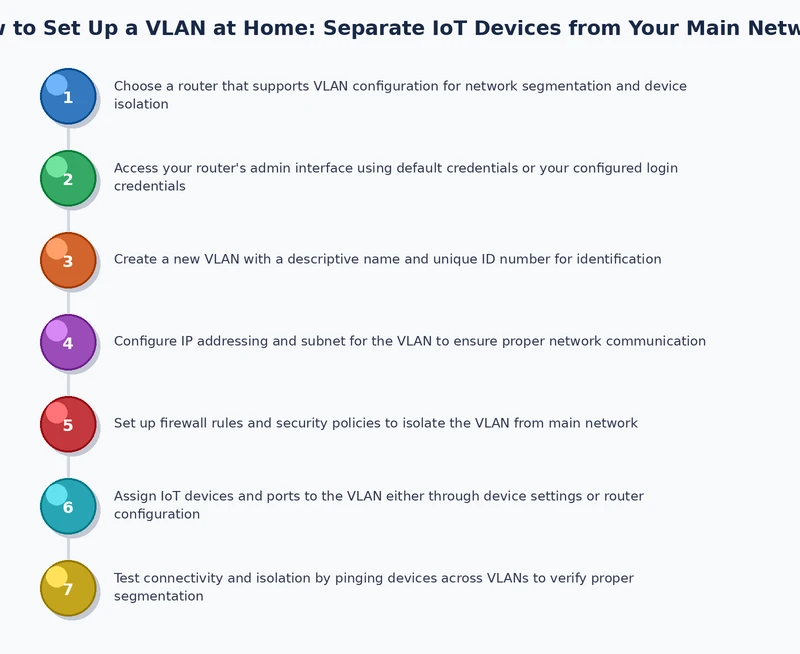 w to Set Up a VLAN at Home: Separate IoT Devices from Your Main Netw

1 Choose a router that supports VLAN configuration for network segmentation and device isolation

2 Access your router's admin interface using default credentials or your configured login credentials

3 Create a new VLAN with a descriptive name and unique ID number for identification

4 Configure IP addressing and subnet for the VLAN to ensure proper network communication

5 Set up firewall rules and security policies to isolate the VLAN from main network

6 Assign IoT devices and ports to the VLAN either through device settings or router configuration

7 Test connectivity and isolation by pinging devices across VLANs to verify proper segmentation